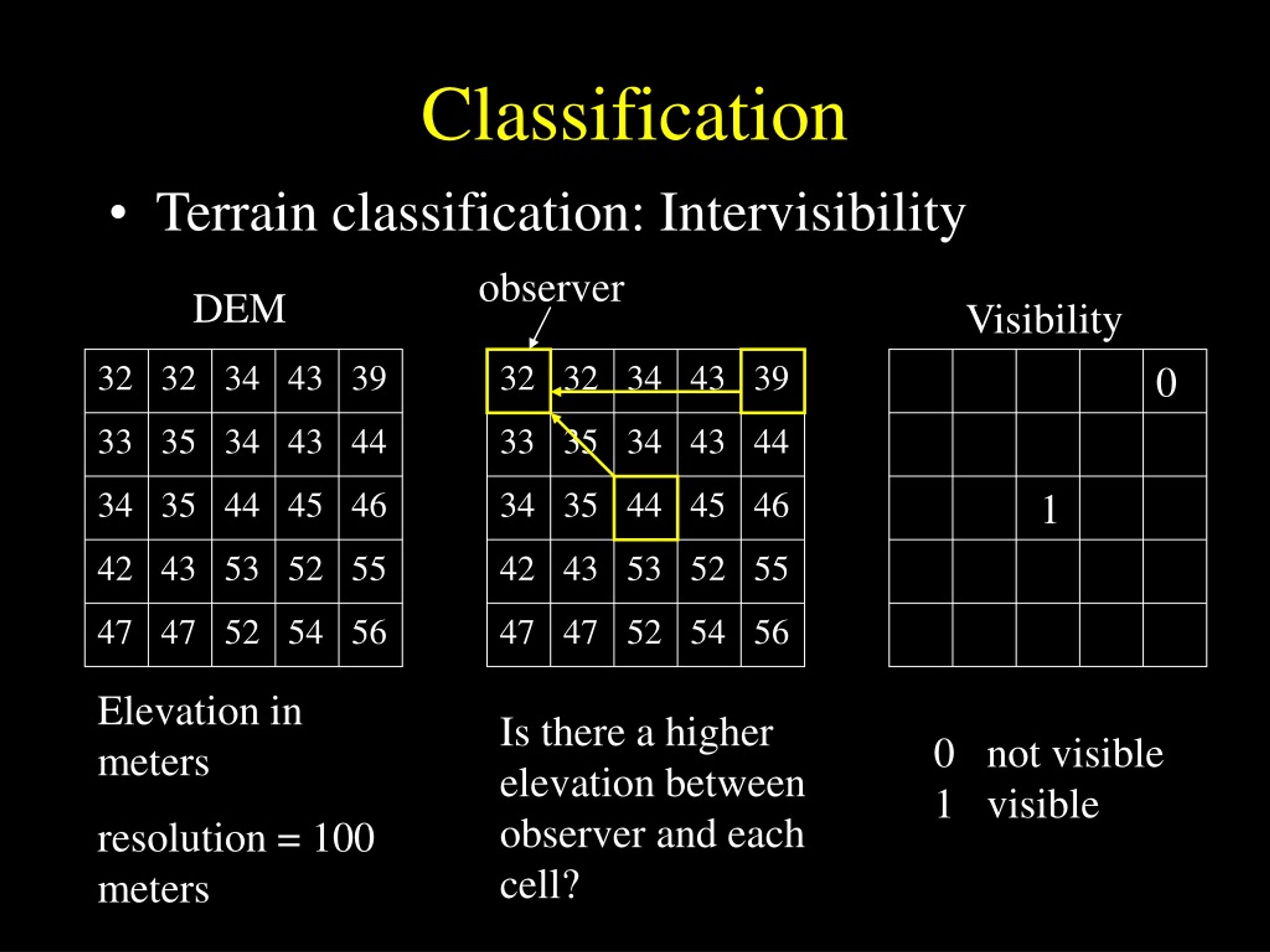 Classification

• Terrain classification: Intervisibility

DEM

| 32 | 32 | 34 | 43 | 39 |
|---|---|---|---|---|
| 33 | 35 | 34 | 43 | 44 |
| 34 | 35 | 44 | 45 | 46 |
| 42 | 43 | 53 | 52 | 55 |
| 47 | 47 | 52 | 54 | 56 |

Elevation in meters

resolution = 100 meters

observer

| 32 | 32 | 34 | 43 | 39 |
|---|---|---|---|---|
| 33 | 35 | 34 | 43 | 44 |
| 34 | 35 | 44 | 45 | 46 |
| 42 | 43 | 53 | 52 | 55 |
| 47 | 47 | 52 | 54 | 56 |

Is there a higher elevation between observer and each cell?

Visibility

| | | | | 0 |
|---|---|---|---|---|
| | | | | |
| | | 1 | | |
| | | | | |
| | | | | |

0 not visible
1 visible